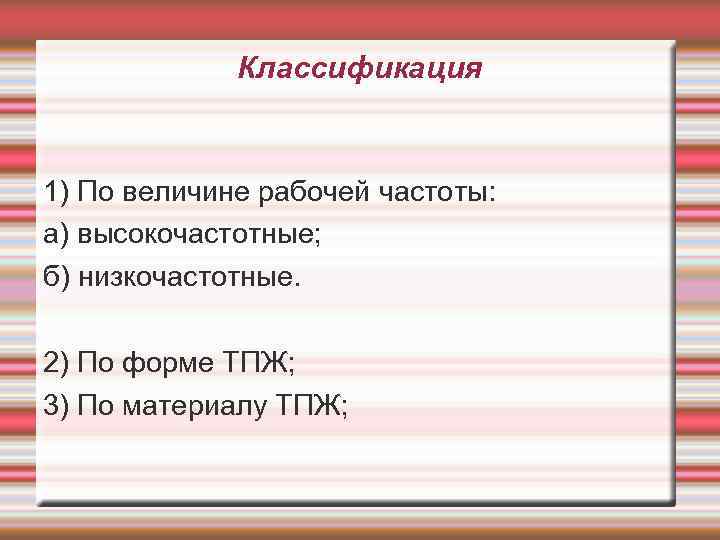 Классификация

1) По величине рабочей частоты:
а) высокочастотные;
б) низкочастотные.

2) По форме ТПЖ;
3) По материалу ТПЖ;